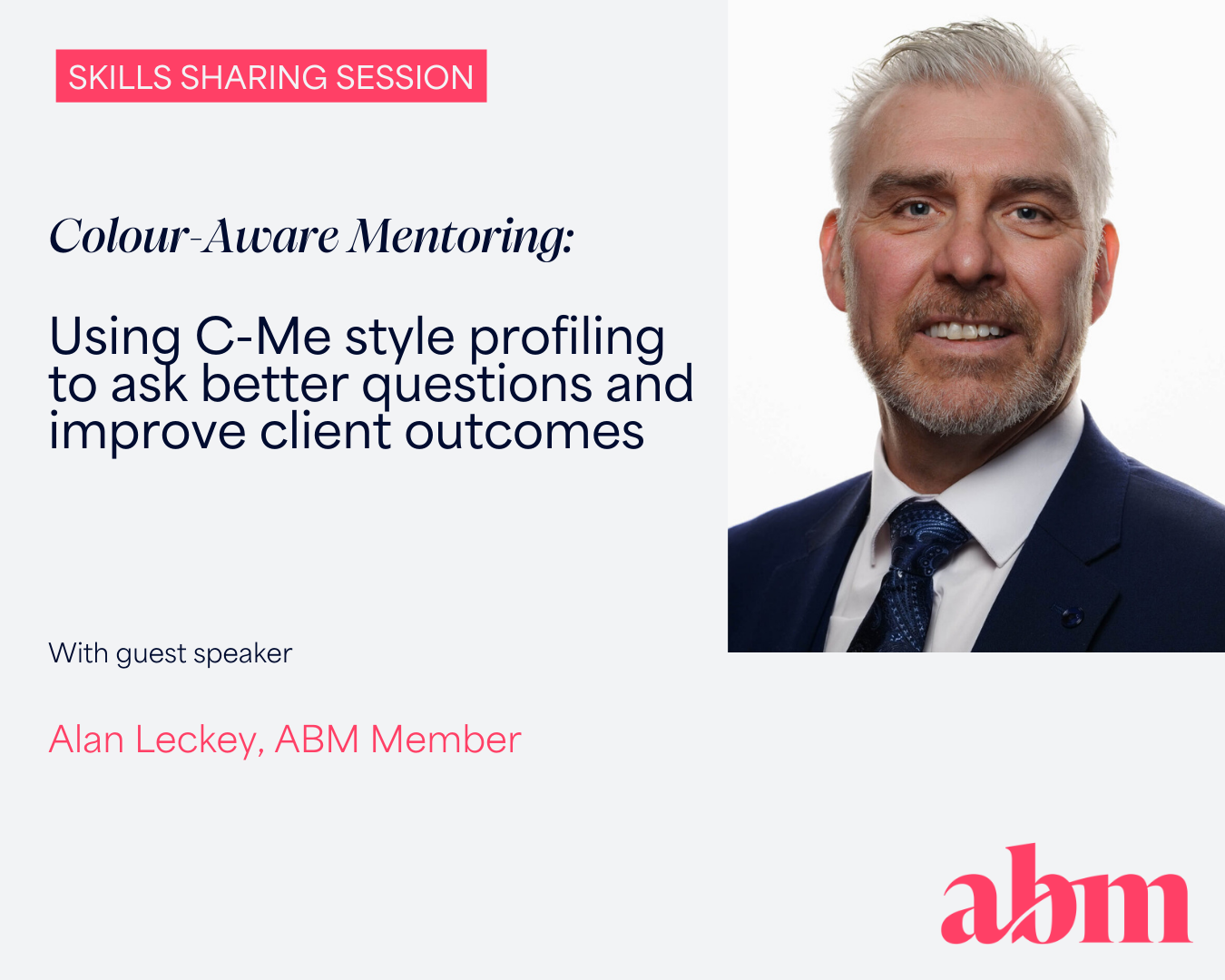 SKILLS SHARING SESSION

Colour-Aware Mentoring:

Using C-Me style profiling to ask better questions and improve client outcomes

With guest speaker

Alan Leckey, ABM Member

abm